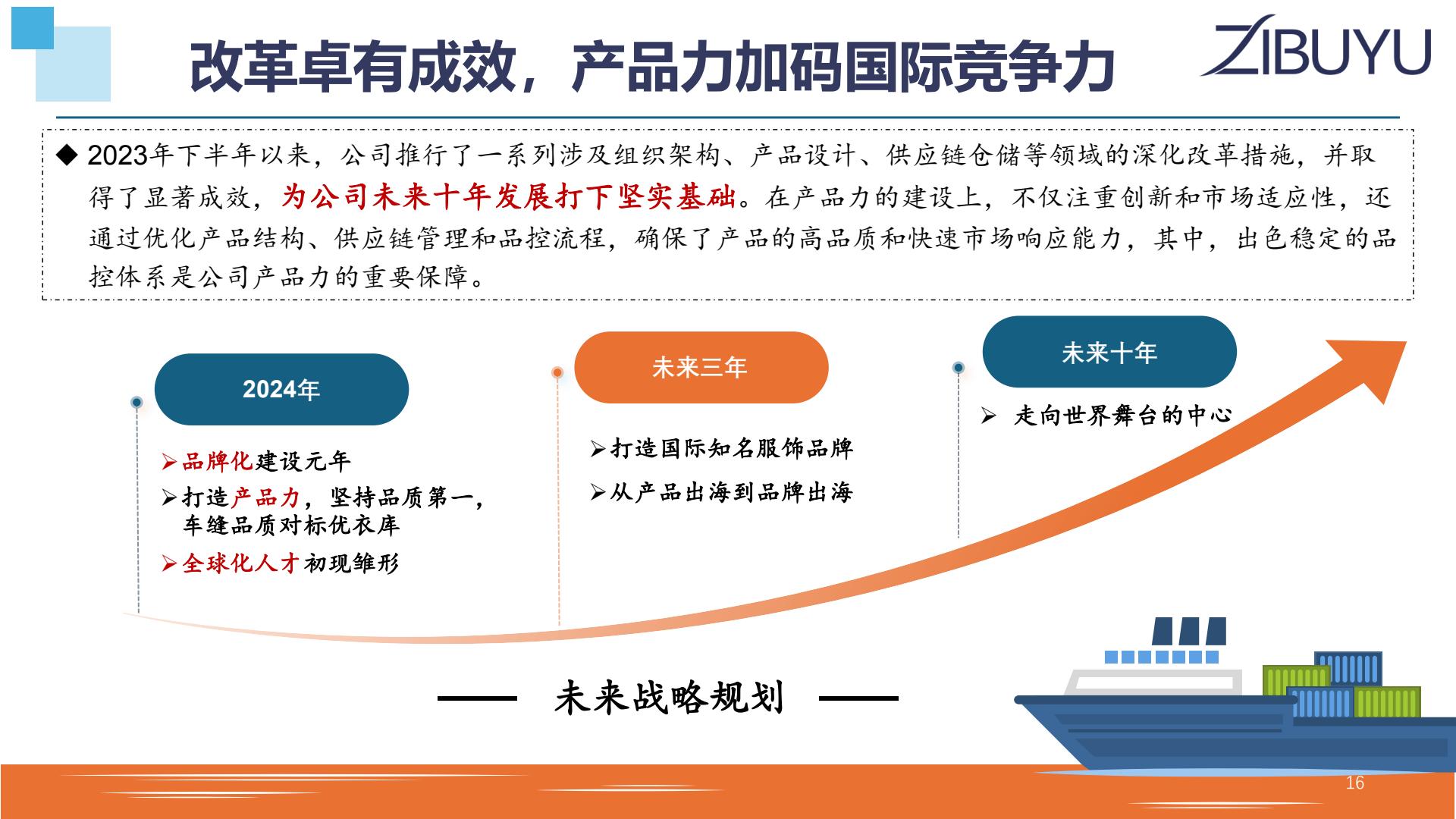 改革卓有成效，产品力加码国际竞争力

ZIBUYU

◆ 2023年下半年以来，公司推行了一系列涉及组织架构、产品设计、供应链仓储等领域的深化改革措施，并取得了显著成效，为公司未来十年发展打下坚实基础。在产品力的建设上，不仅注重创新和市场适应性，还通过优化产品结构、供应链管理和品控流程，确保了产品的高品质和快速市场响应能力，其中，出色稳定的品控体系是公司产品力的重要保障。

2024年

➢品牌化建设元年

➢打造产品力，坚持品质第一，车缝品质对标优衣库

➢全球化人才初现雏形

未来三年

➢打造国际知名服饰品牌

➢从产品出海到品牌出海

未来十年

➢ 走向世界舞台的中心

未来战略规划

16